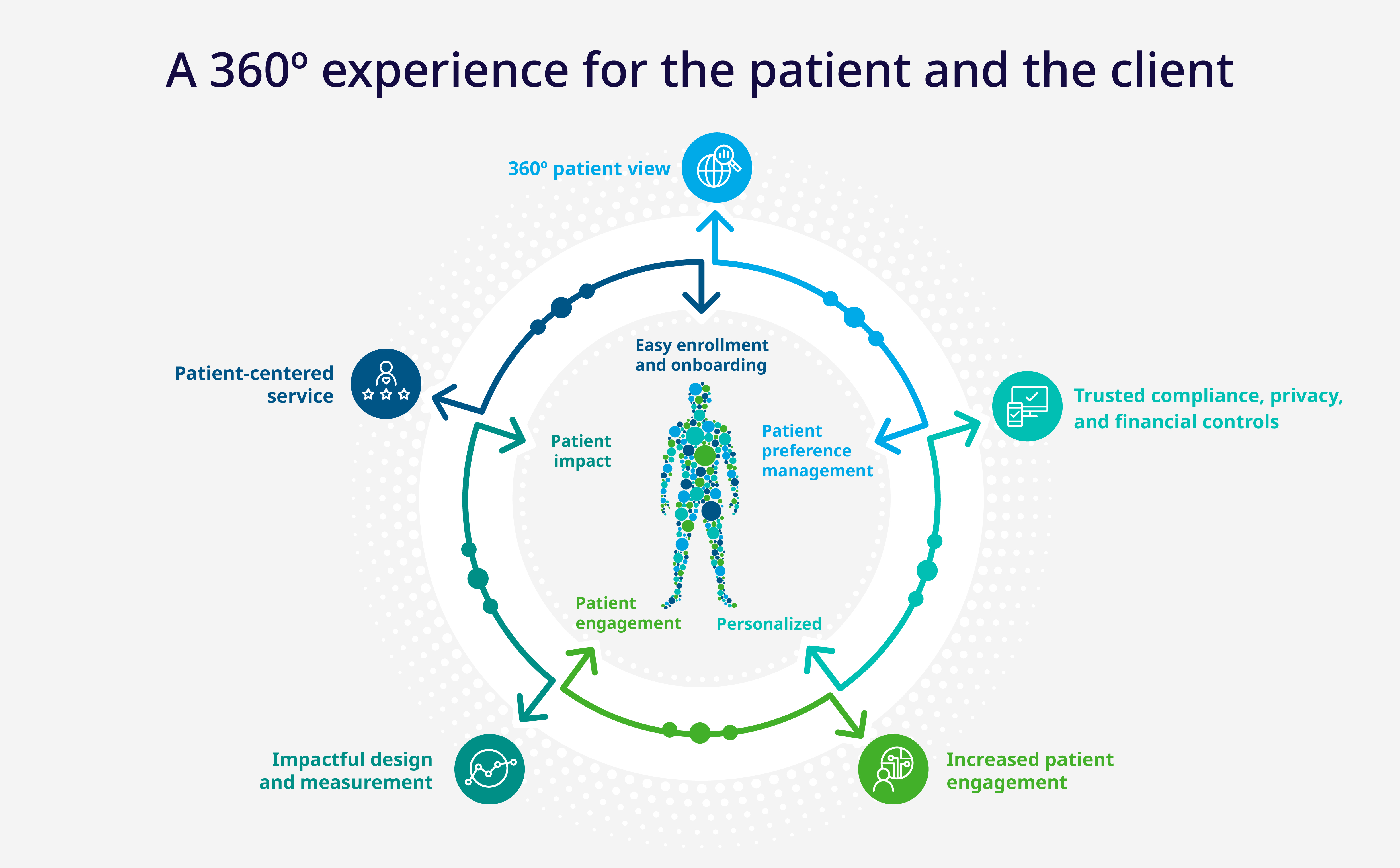 A 360º experience for the patient and the client

360º patient view

Patient-centered service

Trusted compliance, privacy, and financial controls

Easy enrollment and onboarding

Patient impact

Patient preference management

Patient engagement

Personalized

Impactful design and measurement

Increased patient engagement